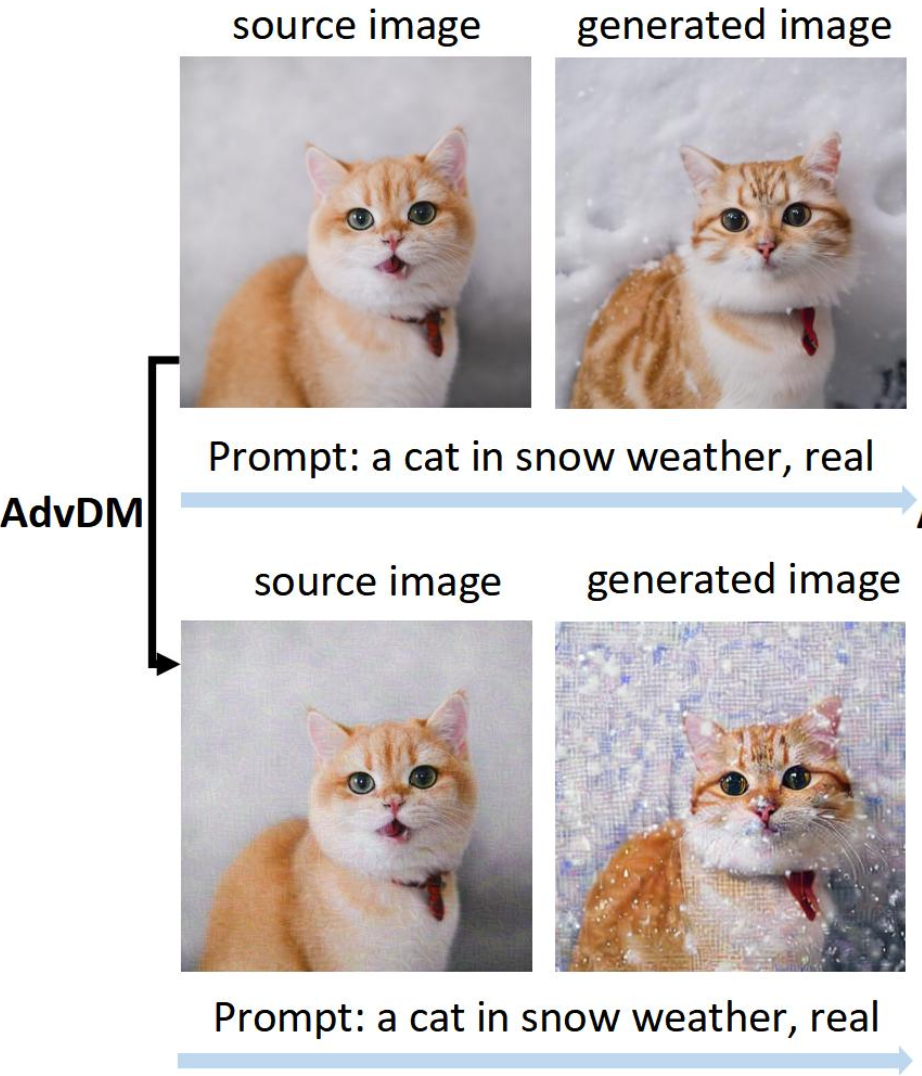 source image generated image

Prompt: a cat in snow weather, real

AdvDM

source image generated image

Prompt: a cat in snow weather, real